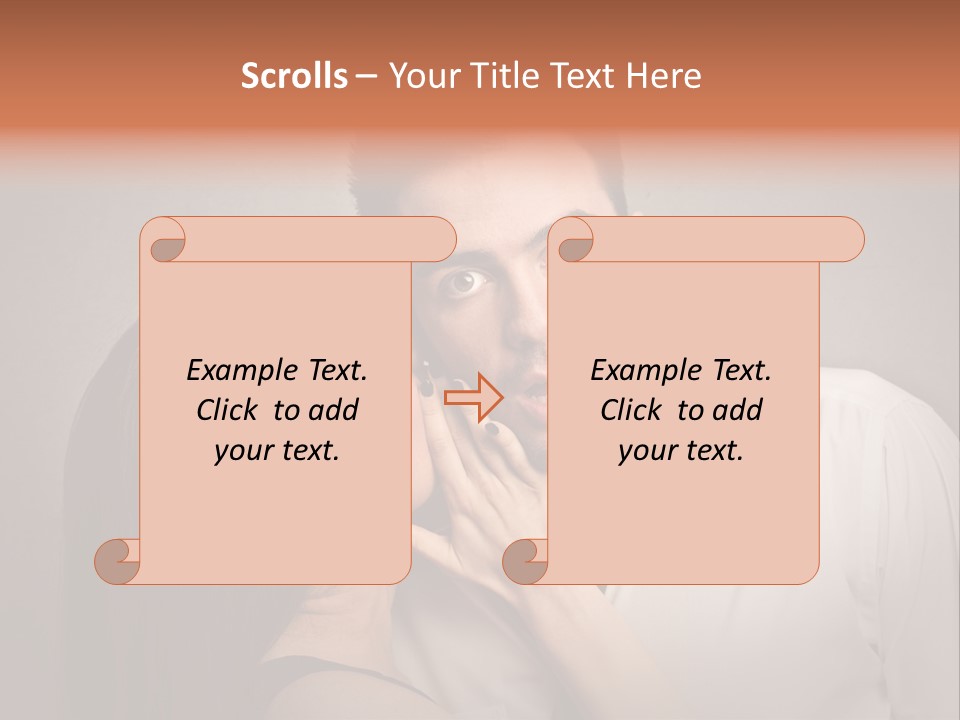 Scrolls – Your Title Text Here

Example Text. Click to add your text.

Example Text. Click to add your text.